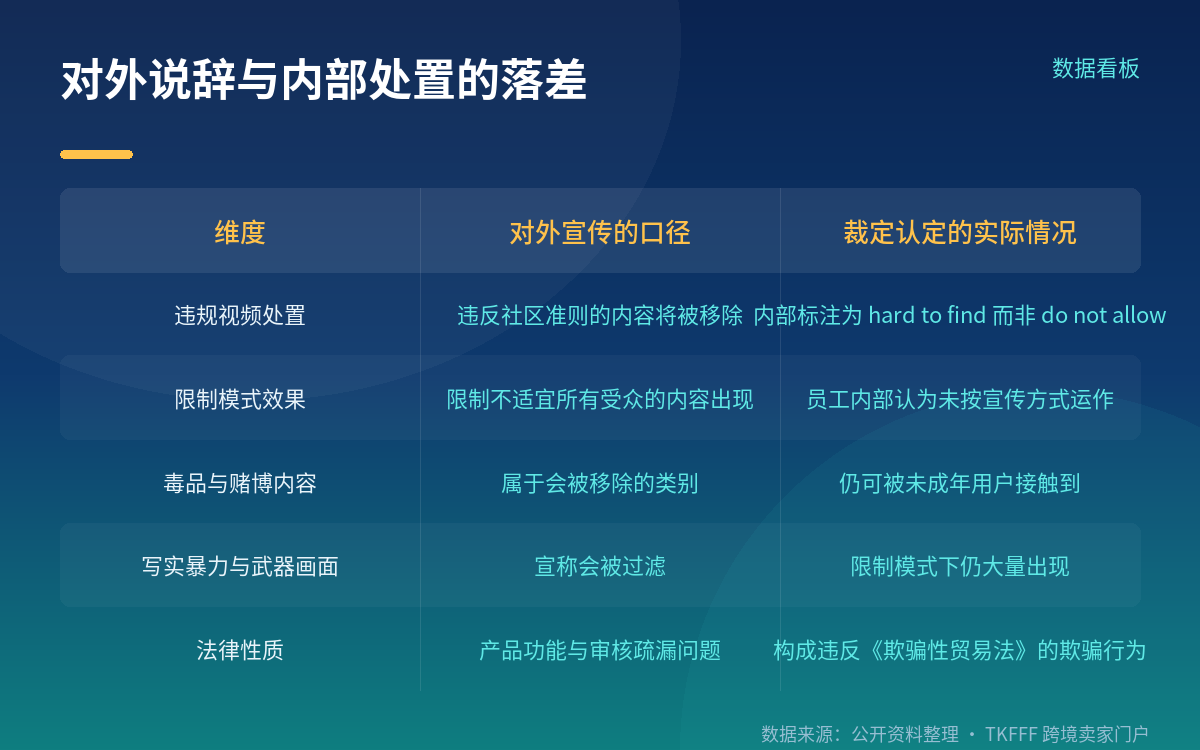 对外说辞与内部处置的落差

数据看板

| 维度 | 对外宣传的口径 | 裁定认定的实际情况 |
|---|---|---|
| 违规视频处置 | 违反社区准则的内容将被移除 | 内部标注为 hard to find 而非 do not allow |
| 限制模式效果 | 限制不适宜所有受众的内容出现 | 员工内部认为未按宣传方式运作 |
| 毒品与赌博内容 | 属于会被移除的类别 | 仍可被未成年用户接触到 |
| 写实暴力与武器画面 | 宣称会被过滤 | 限制模式下仍大量出现 |
| 法律性质 | 产品功能与审核疏漏问题 | 构成违反《欺骗性贸易法》的欺骗行为 |

数据来源：公开资料整理 · TKFFF 跨境卖家门户